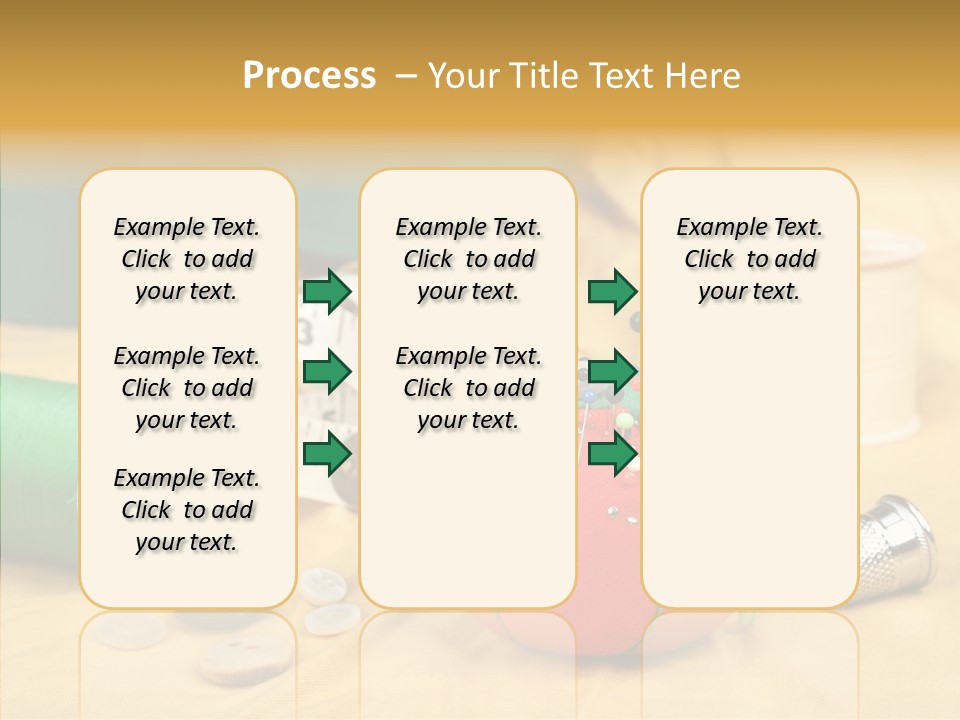 Process – Your Title Text Here

Example Text. Click to add your text.

Example Text. Click to add your text.

Example Text. Click to add your text.

Example Text. Click to add your text.

Example Text. Click to add your text.

Example Text. Click to add your text.